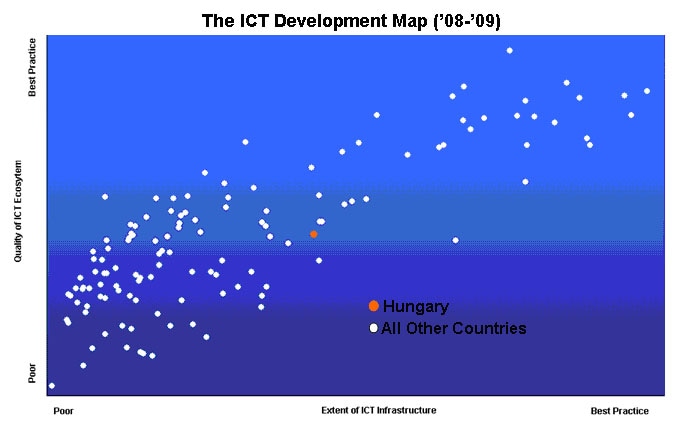 The ICT Development Map ('08-'09)

Best Practice

Quality of ICT Ecosystem

Poor

Hungary
All Other Countries

Poor

Extent of ICT Infrastructure

Best Practice